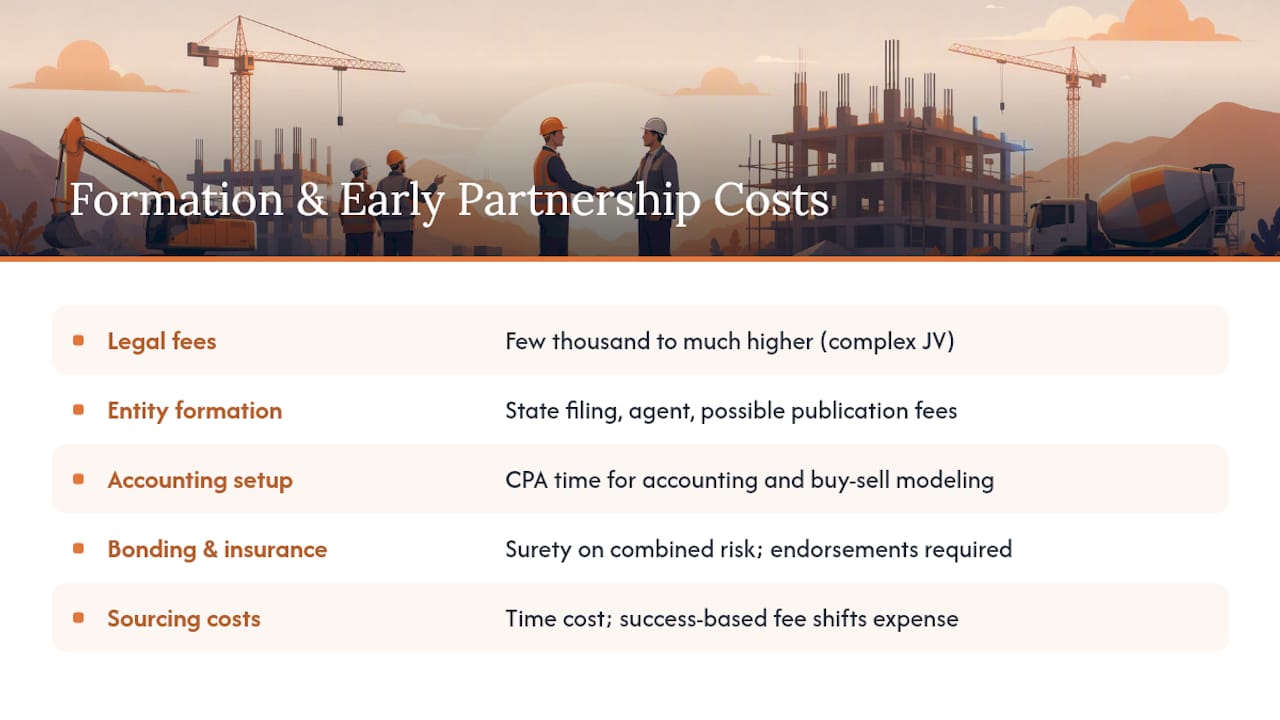 Formation & Early Partnership Costs

| | |
|---|---|
| Legal fees | Few thousand to much higher (complex JV) |
| Entity formation | State filing, agent, possible publication fees |
| Accounting setup | CPA time for accounting and buy-sell modeling |
| Bonding & insurance | Surety on combined risk; endorsements required |
| Sourcing costs | Time cost; success-based fee shifts expense |